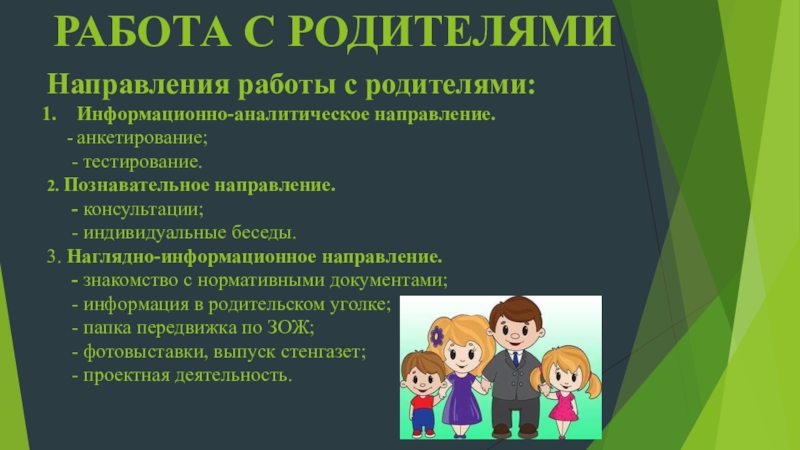 РАБОТА С РОДИТЕЛЯМИ

Направления работы с родителями:

1. Информационно-аналитическое направление.
- анкетирование;
- тестирование.

2. Познавательное направление.
- консультации;
- индивидуальные беседы.

3. Наглядно-информационное направление.
- знакомство с нормативными документами;
- информация в родительском уголке;
- папка передвижка по ЗОЖ;
- фотовыставки, выпуск стенгазет;
- проектная деятельность.